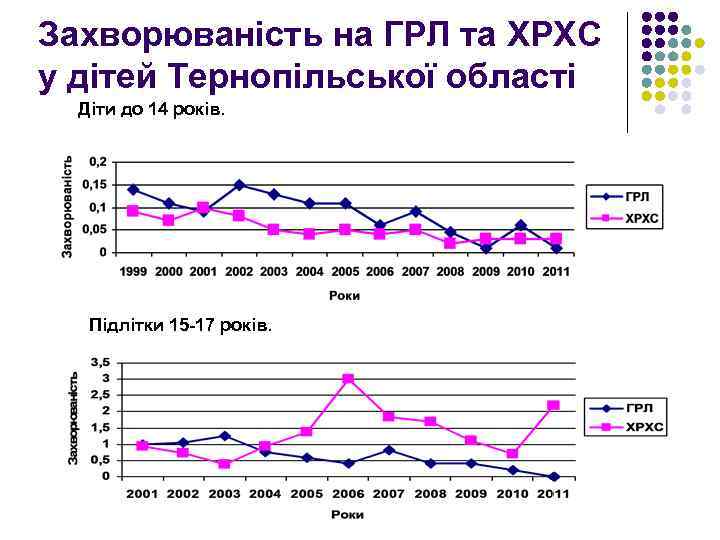 Захворюваність на ГРЛ та ХРХС у дітей Тернопільської області

Діти до 14 років.

Захворюваність

0,2
0,15
0,1
0,05
0

1999 2000 2001 2002 2003 2004 2005 2006 2007 2008 2009 2010 2011

Роки

ГРЛ
ХРХС

Підлітки 15-17 років.

Захворюваність

3,5
3
2,5
2
1,5
1
0,5
0

2001 2002 2003 2004 2005 2006 2007 2008 2009 2010 2011

Роки

ГРЛ
ХРХС